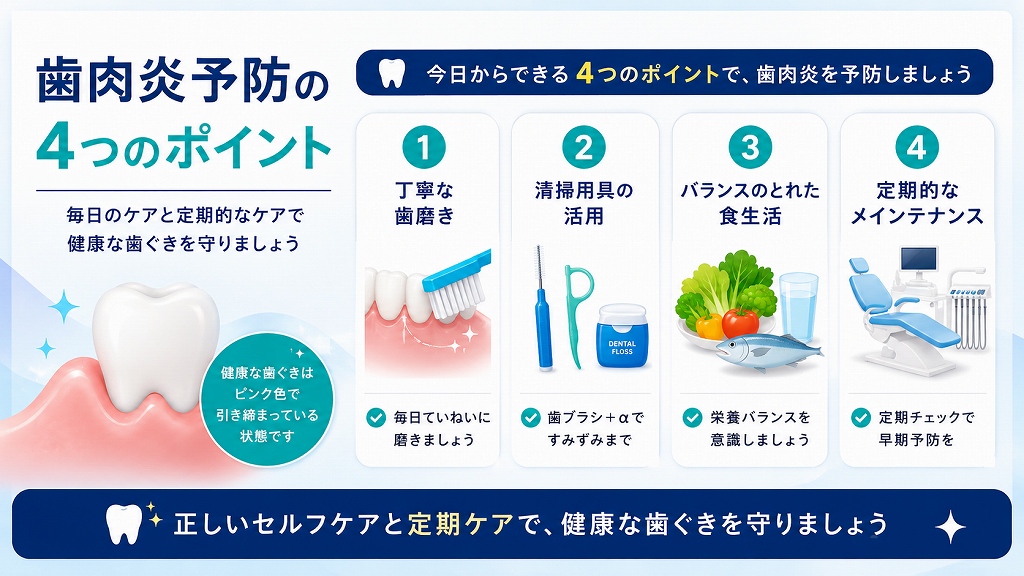 歯肉炎予防の
4つのポイント

毎日のケアと定期的なケアで
健康な歯ぐきを守りましょう

健康な歯ぐきは
ピンク色で
引き締まっている
状態です

今日からできる 4つのポイントで、歯肉炎を予防しましょう

1
丁寧な
歯磨き

毎日ていねいに
磨きましょう

2
清掃用具の
活用

DENTAL FLOSS

歯ブラシ＋αで
すみずみまで

3
バランスのとれた
食生活

栄養バランスを
意識しましょう

4
定期的な
メインテナンス

定期チェックで
早期予防を

正しいセルフケアと定期ケアで、健康な歯ぐきを守りましょう